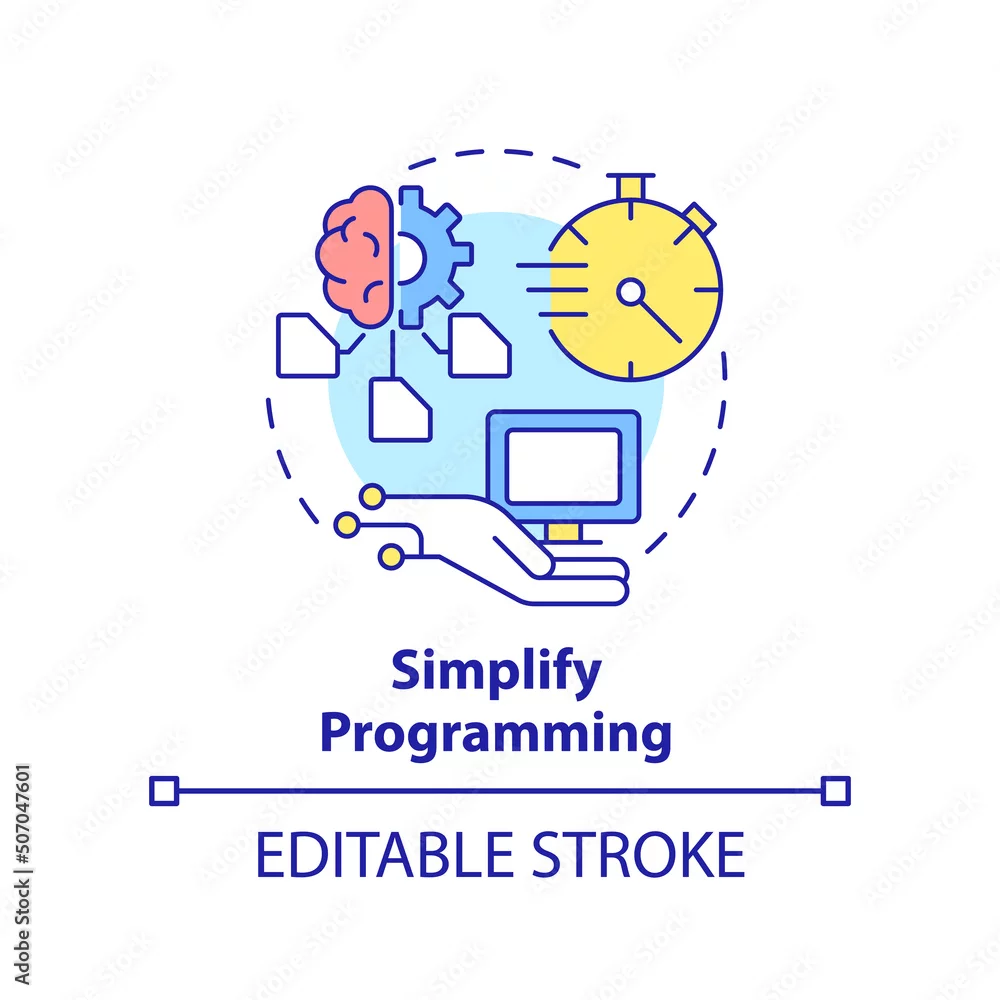 Simplify Programming

EDITABLE STROKE

Adobe Stock | #507047601